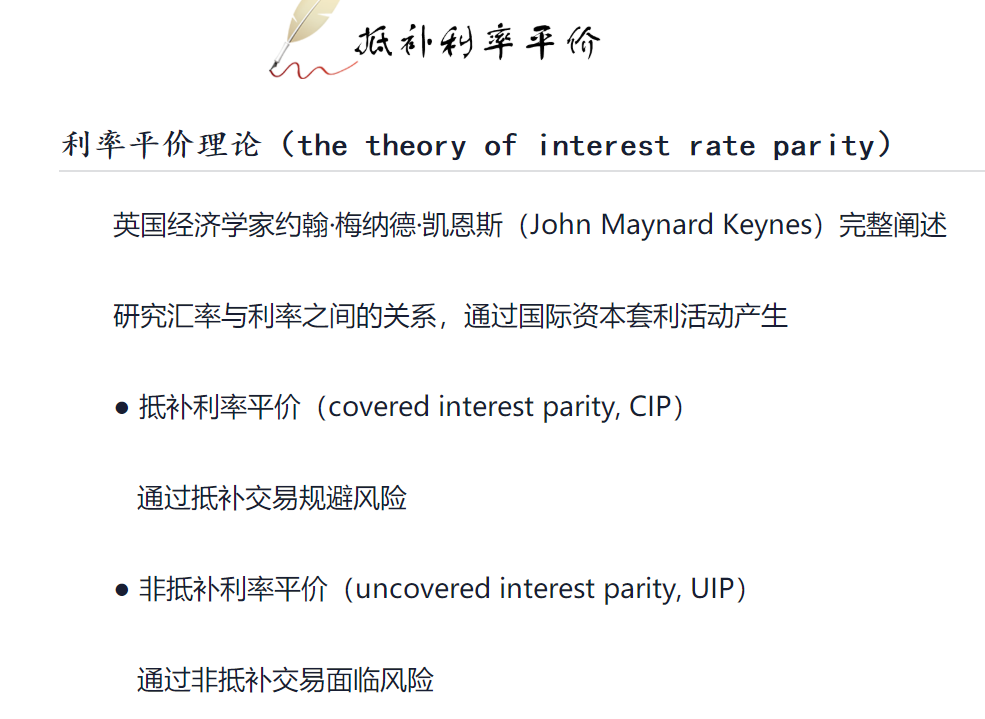 抵补利率平价

利率平价理论（the theory of interest rate parity）

英国经济学家约翰·梅纳德·凯恩斯（John Maynard Keynes）完整阐述

研究汇率与利率之间的关系，通过国际资本套利活动产生

● 抵补利率平价（covered interest parity, CIP）

通过抵补交易规避风险

● 非抵补利率平价（uncovered interest parity, UIP）

通过非抵补交易面临风险